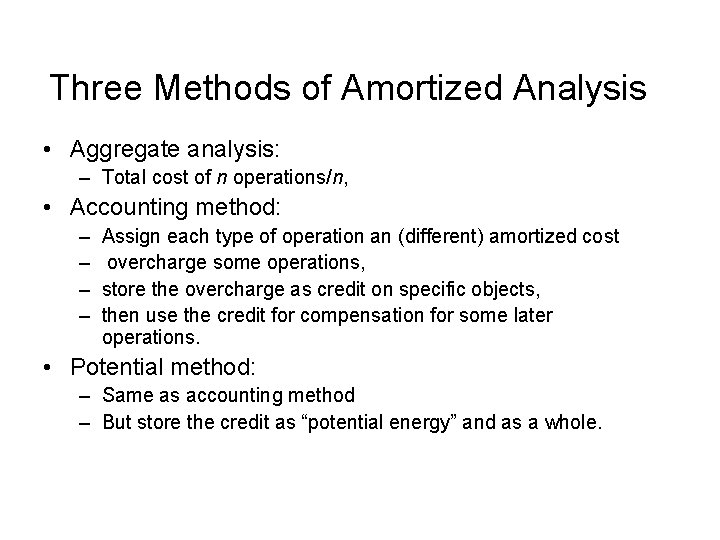 Three Methods of Amortized Analysis

• Aggregate analysis:
– Total cost of $n$ operations/$n$,

• Accounting method:
– Assign each type of operation an (different) amortized cost
– overcharge some operations,
– store the overcharge as credit on specific objects,
– then use the credit for compensation for some later operations.

• Potential method:
– Same as accounting method
– But store the credit as “potential energy” and as a whole.